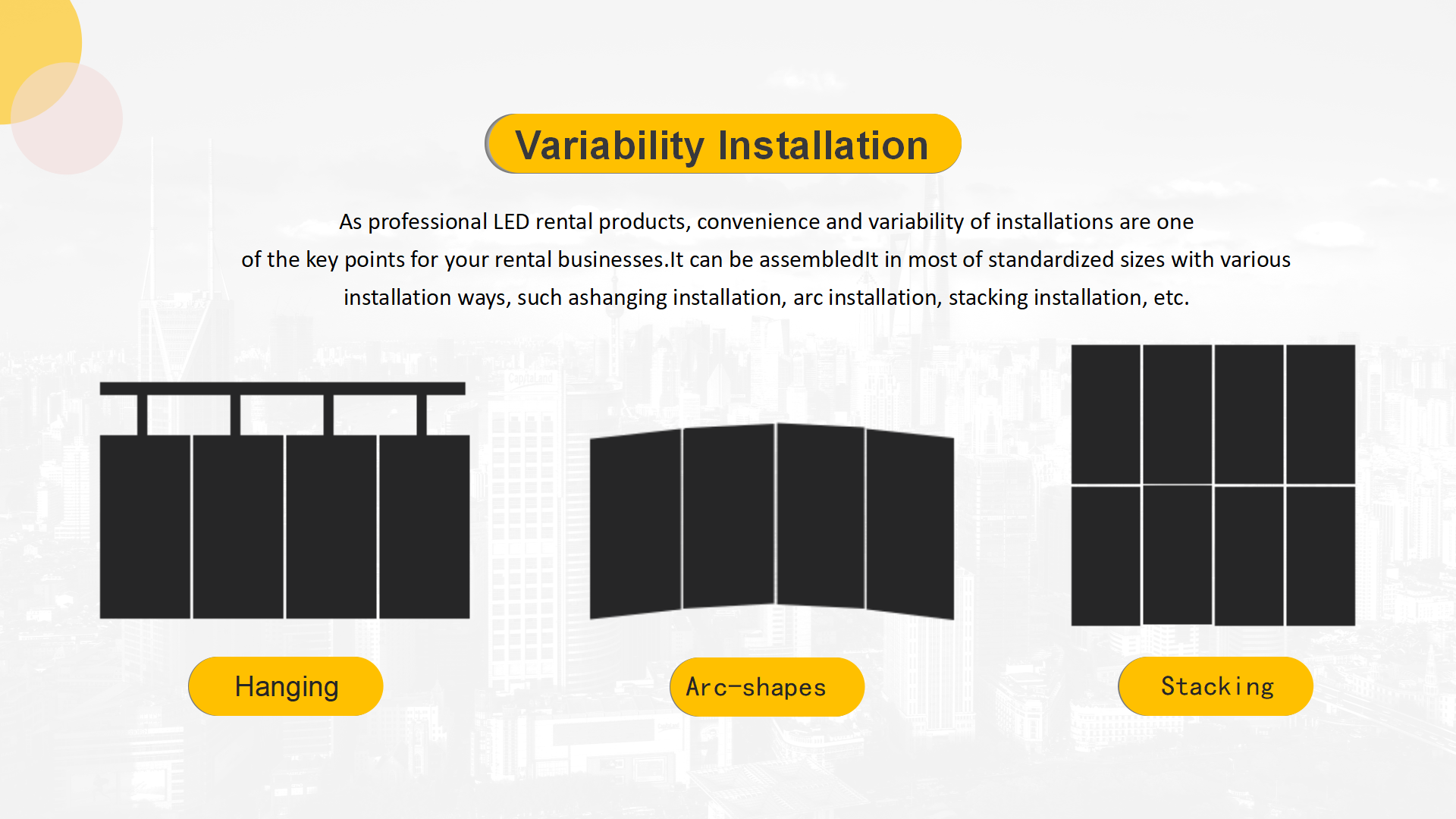 Variability Installation

As professional LED rental products, convenience and variability of installations are one of the key points for your rental businesses.It can be assembledIt in most of standardized sizes with various installation ways, such ashanging installation, arc installation, stacking installation, etc.

Hanging

Arc-shapes

Stacking